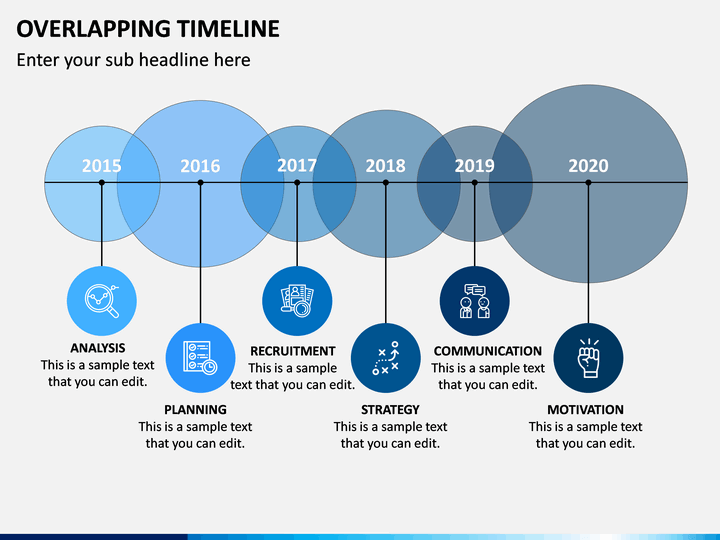 OVERLAPPING TIMELINE

Enter your sub headline here

2015

2016

2017

2018

2019

2020

ANALYSIS
This is a sample text that you can edit.

PLANNING
This is a sample text that you can edit.

RECRUITMENT
This is a sample text that you can edit.

STRATEGY
This is a sample text that you can edit.

COMMUNICATION
This is a sample text that you can edit.

MOTIVATION
This is a sample text that you can edit.